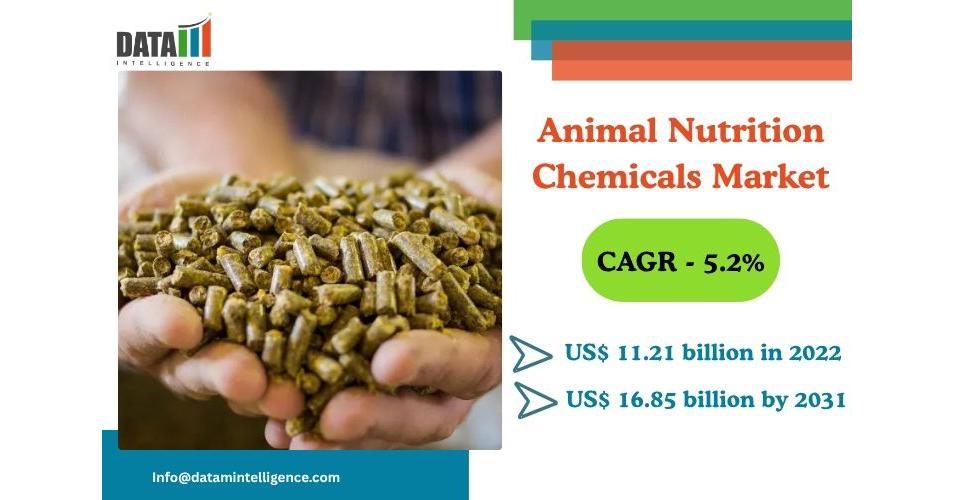 DATA
INTELLIGENCE

Animal Nutrition Chemicals Market

CAGR - 5.2%

US$ 11.21 billion in 2022

US$ 16.85 billion by 2031

Info@datamintelligence.com